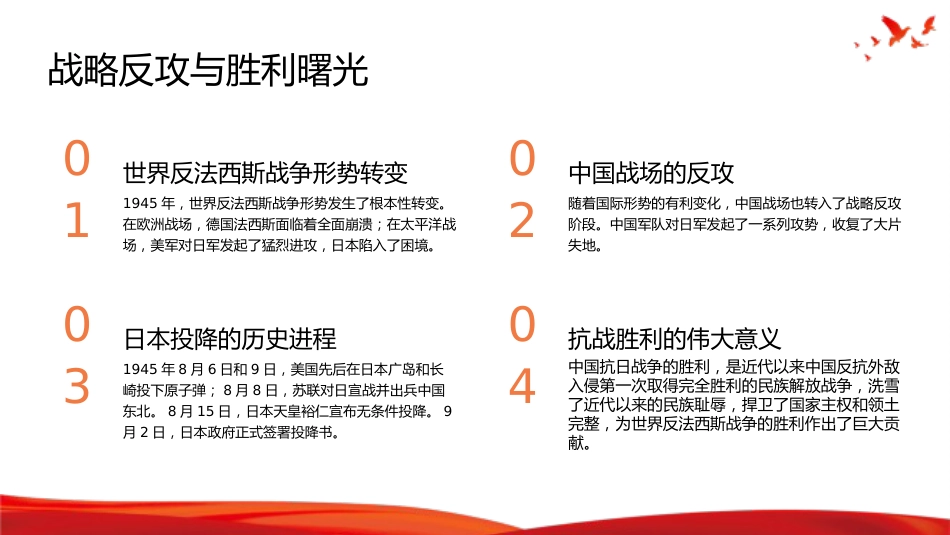 战略反攻与胜利曙光

01

世界反法西斯战争形势转变

1945 年，世界反法西斯战争形势发生了根本性转变。在欧洲战场，德国法西斯面临着全面崩溃；在太平洋战场，美军对日军发起了猛烈进攻，日本陷入了困境。

02

中国战场的反攻

随着国际形势的有利变化，中国战场也转入了战略反攻阶段。中国军队对日军发起了一系列攻势，收复了大片失地。

03

日本投降的历史进程

1945 年 8 月 6 日和 9 日，美国先后在日本广岛和长崎投下原子弹； 8 月 8 日，苏联对日宣战并出兵中国东北。 8 月 15 日，日本天皇裕仁宣布无条件投降。 9 月 2 日，日本政府正式签署投降书。

04

抗战胜利的伟大意义

中国抗日战争的胜利，是近代以来中国反抗外敌入侵第一次取得完全胜利的民族解放战争，洗雪了近代以来的民族耻辱，捍卫了国家主权和领土完整，为世界反法西斯战争的胜利作出了巨大贡献。